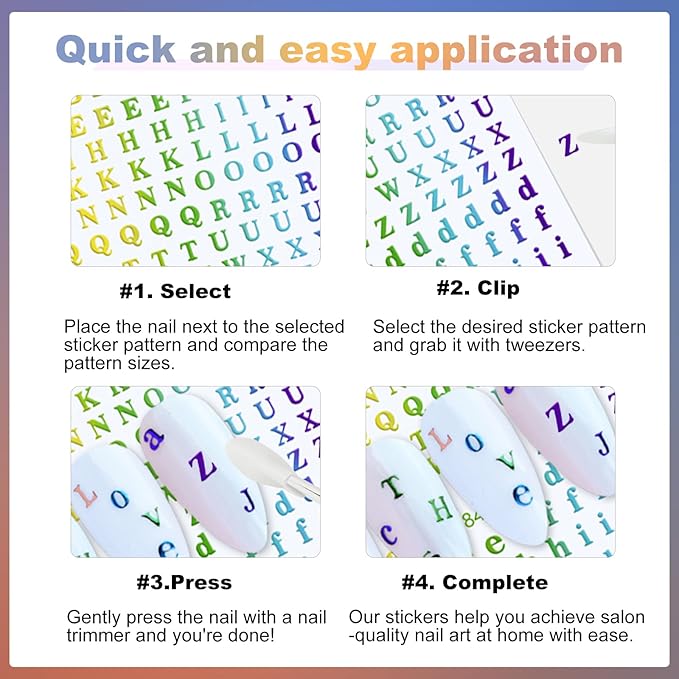 Quick and easy application

#1. Select

Place the nail next to the selected sticker pattern and compare the pattern sizes.

#2. Clip

Select the desired sticker pattern and grab it with tweezers.

#3.Press

Gently press the nail with a nail trimmer and you're done!

#4. Complete

Our stickers help you achieve salon -quality nail art at home with ease.